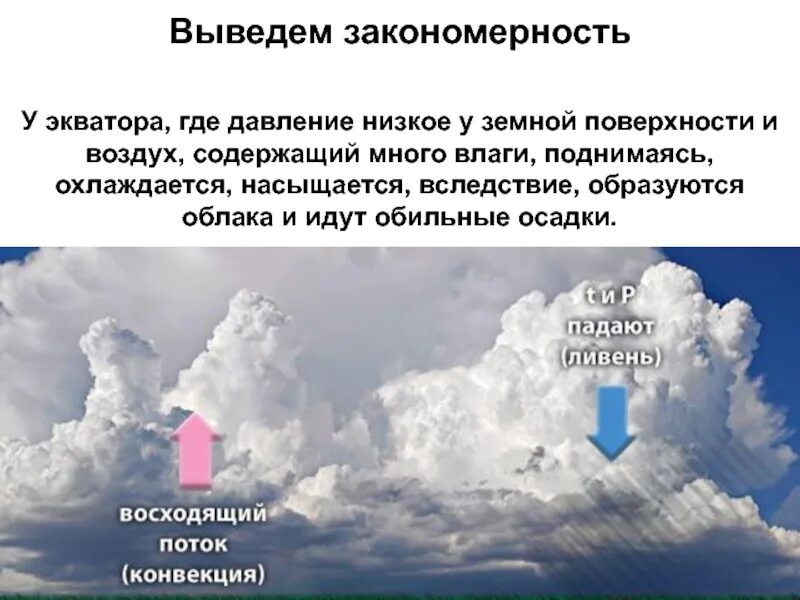 Выведем закономерность

У экватора, где давление низкое у земной поверхности и воздух, содержащий много влаги, поднимаясь, охлаждается, насыщается, вследствие, образуются облака и идут обильные осадки.

t и P падают (ливень)

восходящий поток (конвекция)